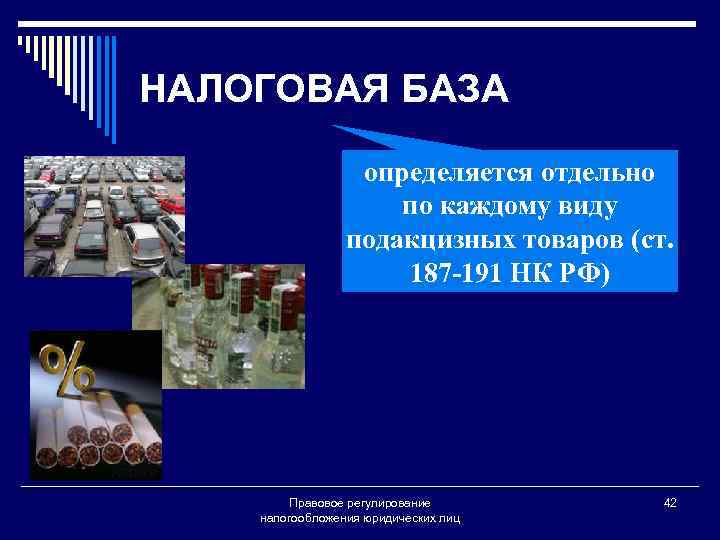 НАЛОГОВАЯ БАЗА

определяется отдельно по каждому виду подакцизных товаров (ст. 187-191 НК РФ)

%

Правовое регулирование налогообложения юридических лиц

42